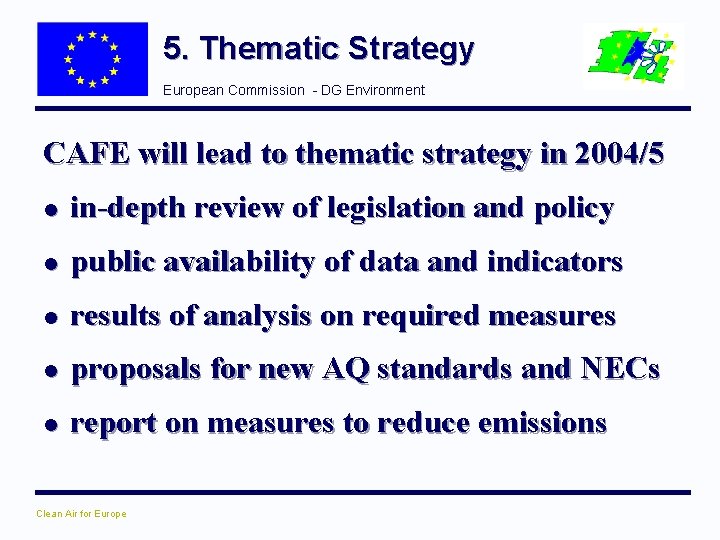 5. Thematic Strategy

European Commission - DG Environment

CAFE will lead to thematic strategy in 2004/5

• in-depth review of legislation and policy

• public availability of data and indicators

• results of analysis on required measures

• proposals for new AQ standards and NECs

• report on measures to reduce emissions

Clean Air for Europe